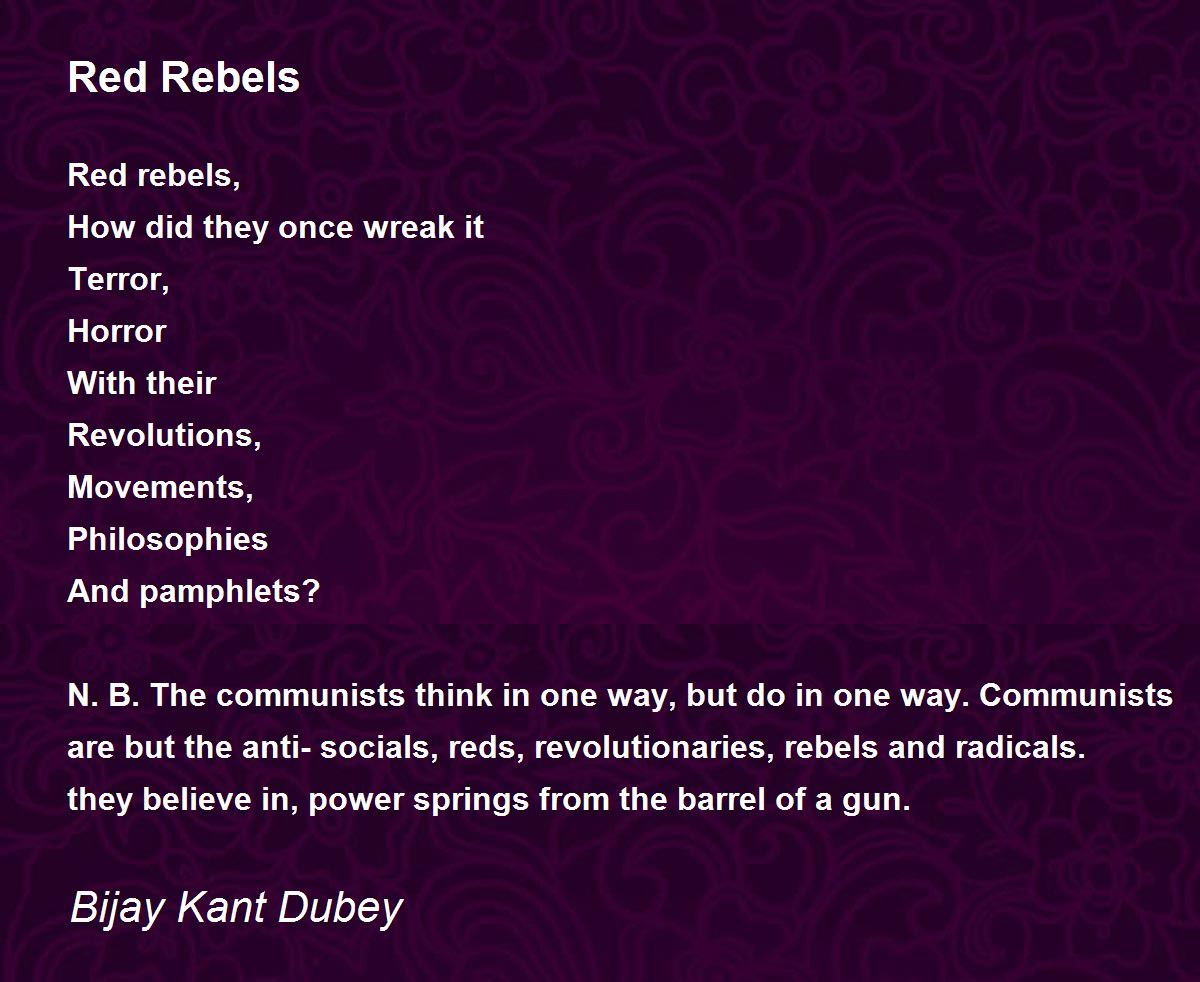 Red Rebels

Red rebels,
How did they once wreak it
Terror,
Horror
With their
Revolutions,
Movements,
Philosophies
And pamphlets?

N. B. The communists think in one way, but do in one way. Communists are but the anti- socials, reds, revolutionaries, rebels and radicals.
they believe in, power springs from the barrel of a gun.

Bijay Kant Dubey